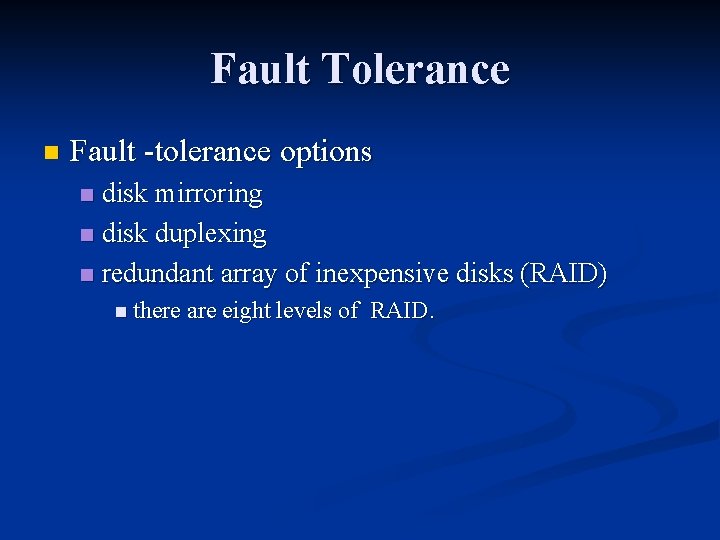 Fault Tolerance

Fault -tolerance options
disk mirroring
disk duplexing
redundant array of inexpensive disks (RAID)
there are eight levels of RAID.